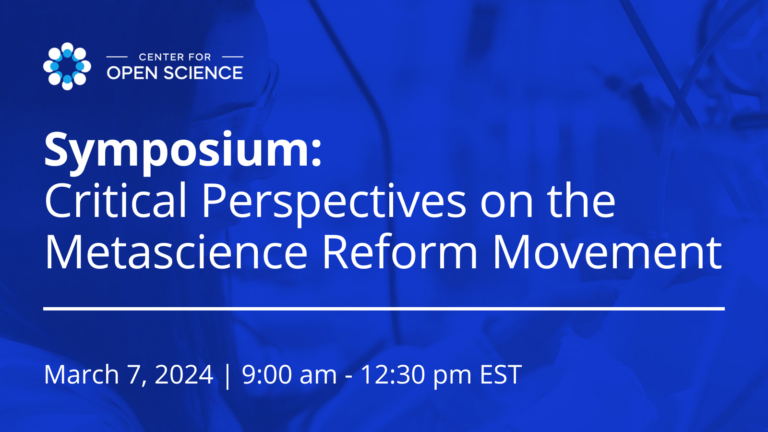 CENTER FOR
OPEN SCIENCE

Symposium:
Critical Perspectives on the Metascience Reform Movement

March 7, 2024 | 9:00 am - 12:30 pm EST